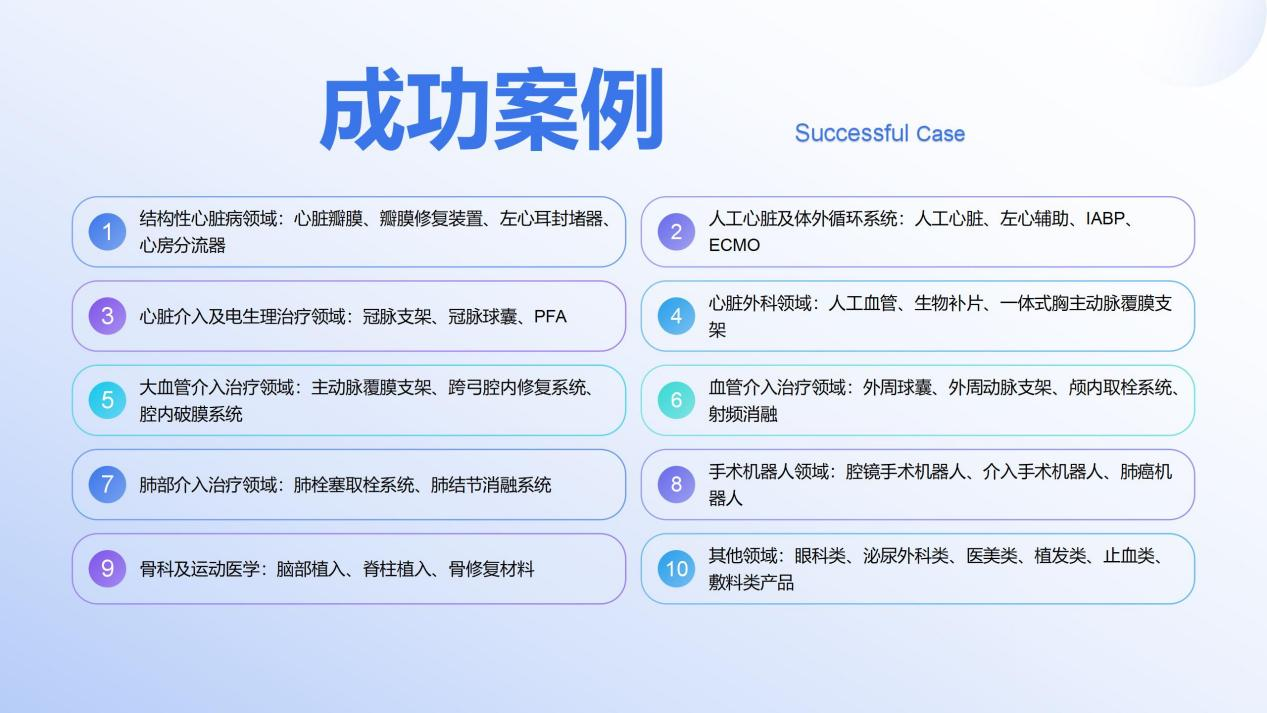 成功案例

Successful Case

1 结构性心脏病领域：心脏瓣膜、瓣膜修复装置、左心耳封堵器、心房分流器

2 人工心脏及体外循环系统：人工心脏、左心辅助、IABP、ECMO

3 心脏介入及电生理治疗领域：冠脉支架、冠脉球囊、PFA

4 心脏外科领域：人工血管、生物补片、一体式胸主动脉覆膜支架

5 大血管介入治疗领域：主动脉覆膜支架、跨弓腔内修复系统、腔内破膜系统

6 血管介入治疗领域：外周球囊、外周动脉支架、颅内取栓系统、射频消融

7 肺部介入治疗领域：肺栓塞取栓系统、肺结节消融系统

8 手术机器人领域：腔镜手术机器人、介入手术机器人、肺癌机器人

9 骨科及运动医学：脑部植入、脊柱植入、骨修复材料

10 其他领域：眼科类、泌尿外科类、医美类、植发类、止血类、敷料类产品